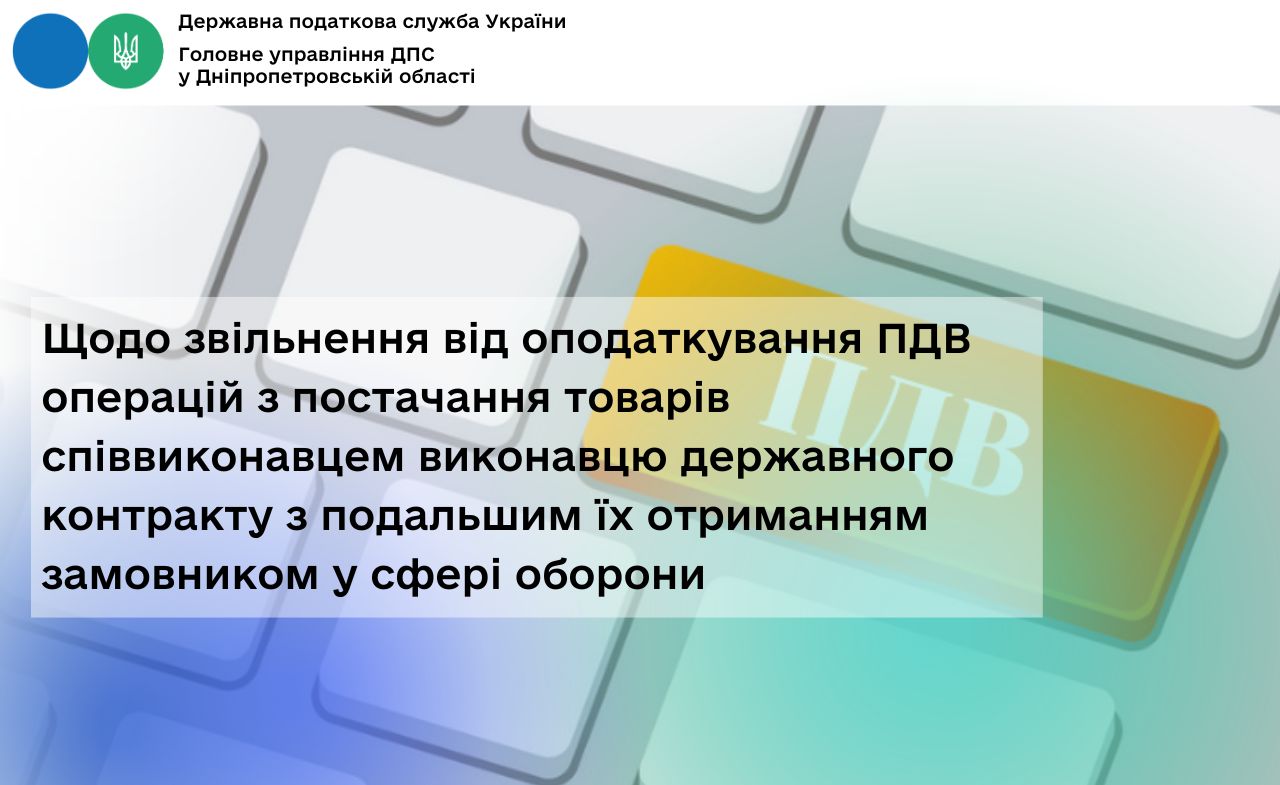 Державна податкова служба України
Головне управління ДПС
у Дніпропетровській області

ПДВ

Щодо звільнення від оподаткування ПДВ операцій з постачання товарів співвиконавцем виконавцю державного контракту з подальшим їх отриманням замовником у сфері оборони